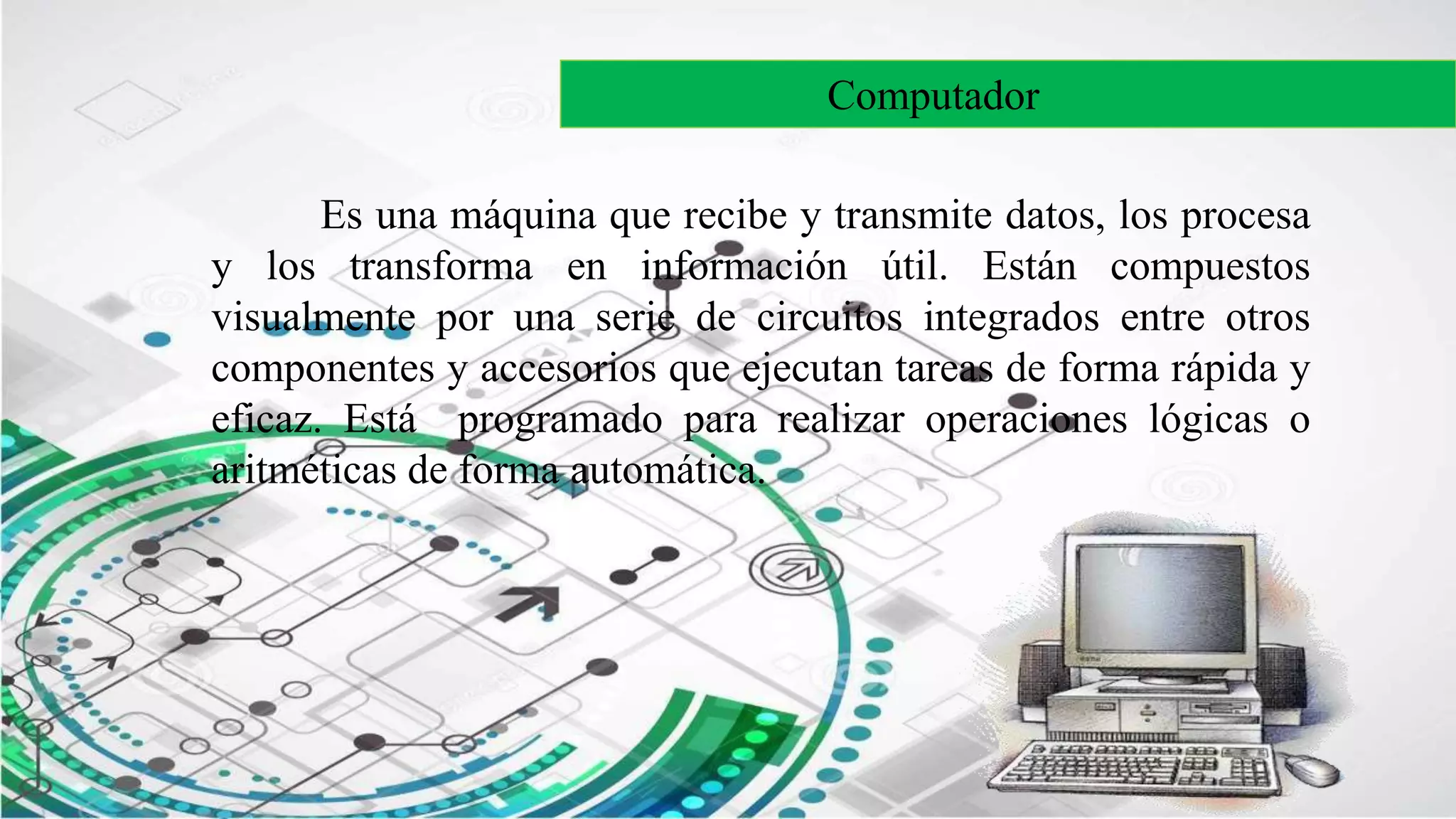 Computador

Es una máquina que recibe y transmite datos, los procesa y los transforma en información útil. Están compuestos visualmente por una serie de circuitos integrados entre otros componentes y accesorios que ejecutan tareas de forma rápida y eficaz. Está programado para realizar operaciones lógicas o aritméticas de forma automática.